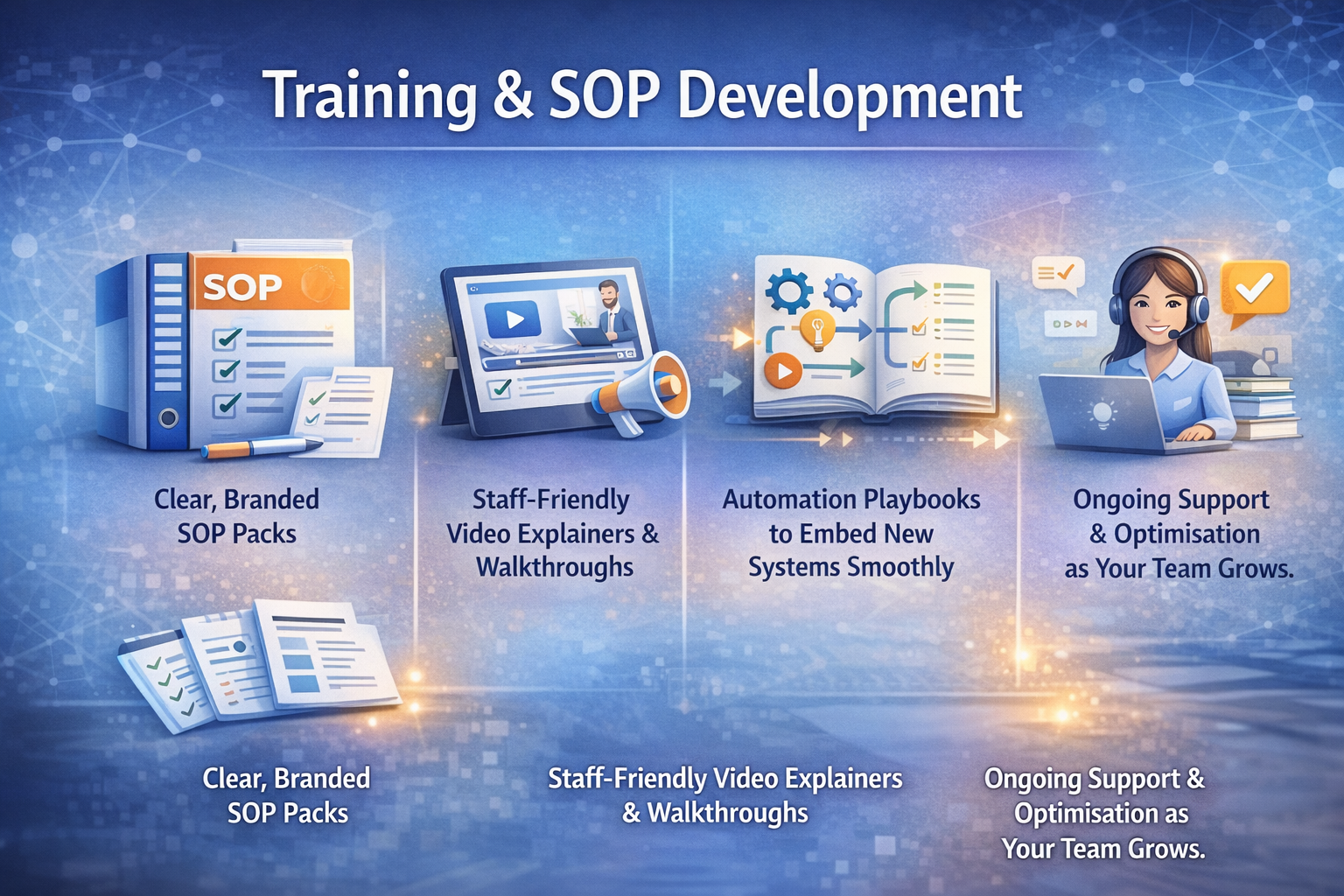 Training & SOP Development

SOP

Clear, Branded SOP Packs

Staff-Friendly Video Explainers & Walkthroughs

Automation Playbooks to Embed New Systems Smoothly

Ongoing Support & Optimisation as Your Team Grows.

Clear, Branded SOP Packs

Staff-Friendly Video Explainers & Walkthroughs

Ongoing Support & Optimisation as Your Team Grows.